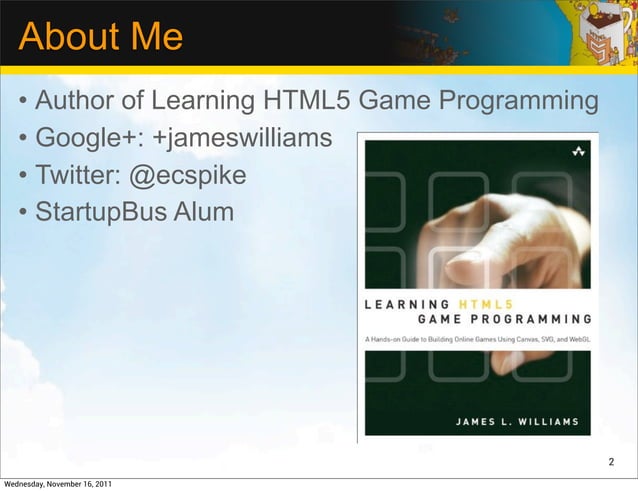 About Me

• Author of Learning HTML5 Game Programming
• Google+: +jameswilliams
• Twitter: @ecspike
• StartupBus Alum

LEARNING HTML5 GAME PROGRAMMING

A Hands-on Guide to Building Online Games Using Canvas, SVG, and WebGL

JAMES L. WILLIAMS

2

Wednesday, November 16, 2011